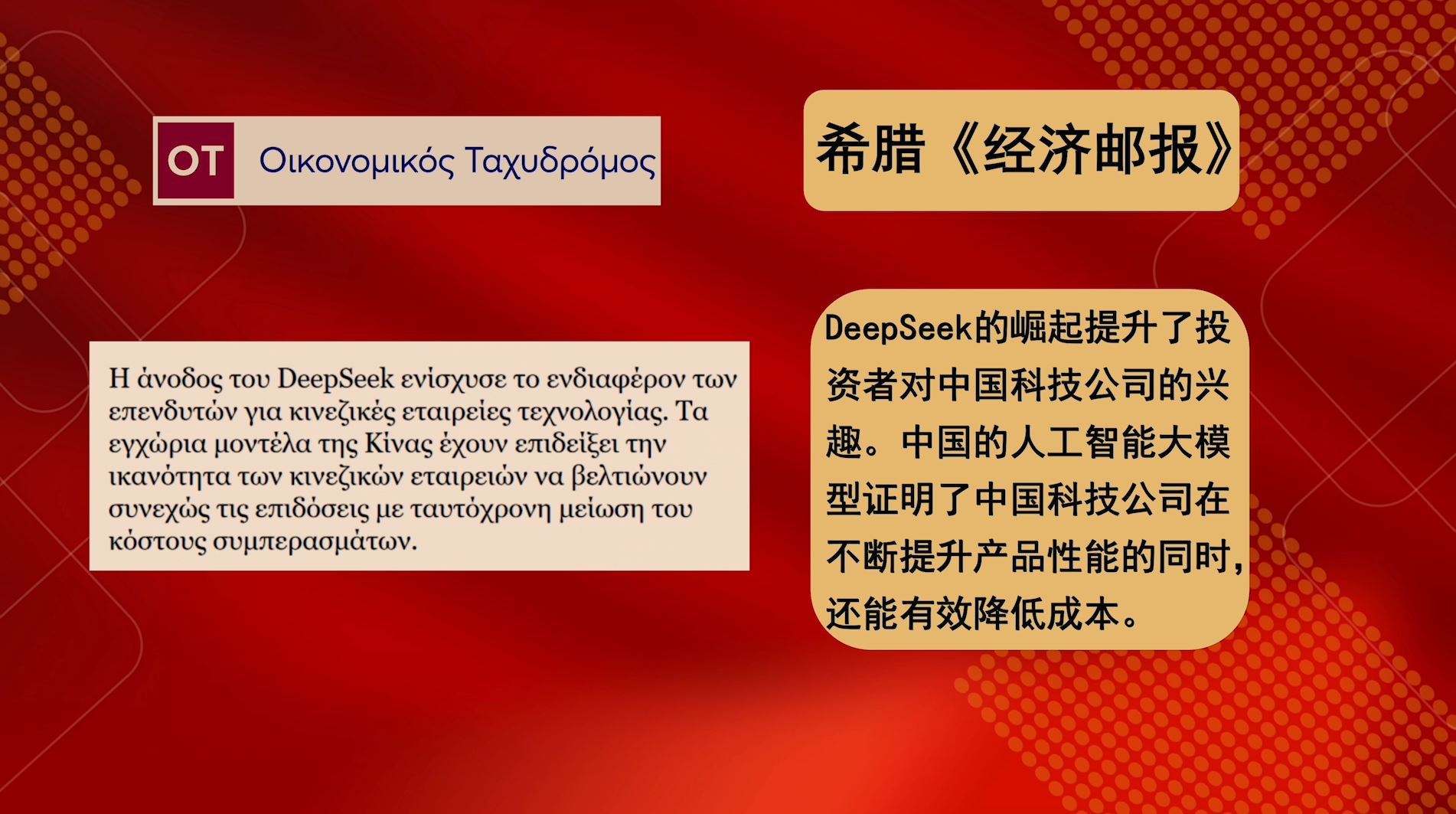 OT Οικονομικός Ταχυδρόμος

Η άνοδος του DeepSeek ενίσχυσε το ενδιαφέρον των επενδυτών για κινεζικές εταιρείες τεχνολογίας. Τα εγχώρια μοντέλα της Κίνας έχουν επιδείξει την ικανότητα των κινεζικών εταιρειών να βελτιώνουν συνεχώς τις επιδόσεις με ταυτόχρονη μείωση του κόστους συμπερασμάτων.

希腊《经济邮报》

DeepSeek的崛起提升了投资者对中国科技公司的兴趣。中国的人工智能大模型证明了中国科技公司在不断提升产品性能的同时，还能有效降低成本。